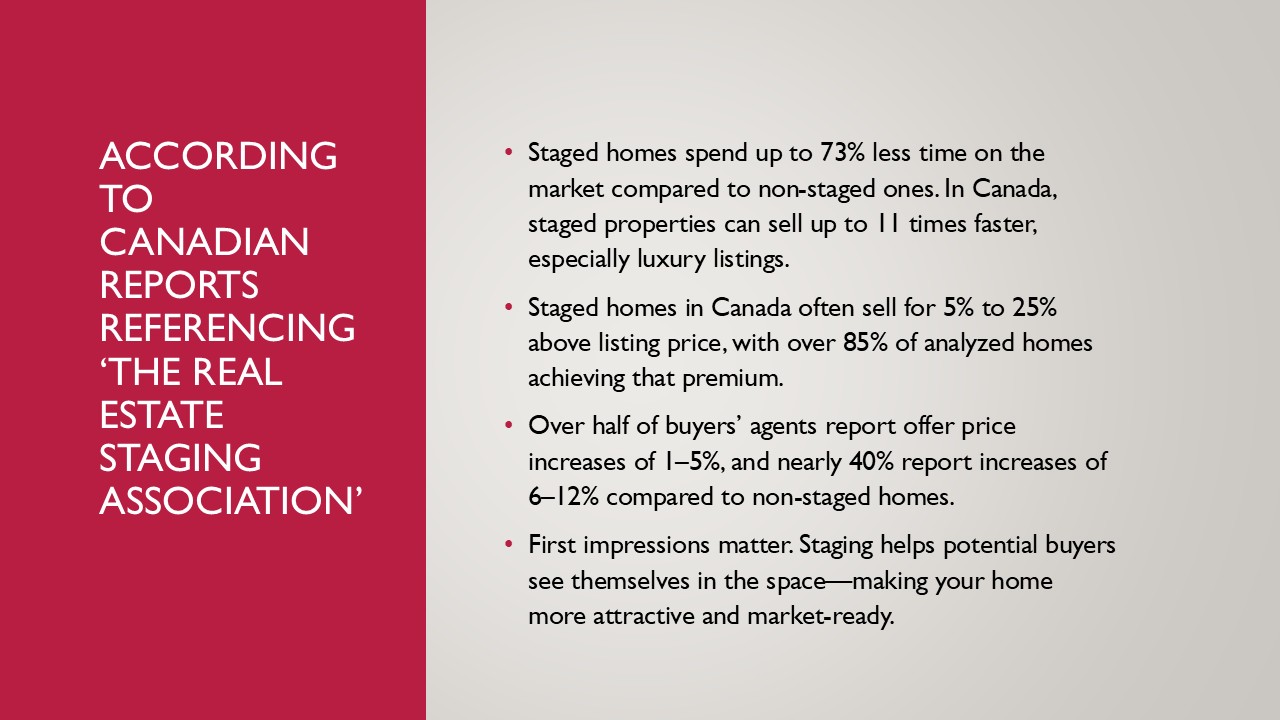 ACCORDING TO CANADIAN REPORTS REFERENCING ‘THE REAL ESTATE STAGING ASSOCIATION’

• Staged homes spend up to 73% less time on the market compared to non-staged ones. In Canada, staged properties can sell up to 11 times faster, especially luxury listings.

• Staged homes in Canada often sell for 5% to 25% above listing price, with over 85% of analyzed homes achieving that premium.

• Over half of buyers’ agents report offer price increases of 1–5%, and nearly 40% report increases of 6–12% compared to non-staged homes.

• First impressions matter. Staging helps potential buyers see themselves in the space—making your home more attractive and market-ready.